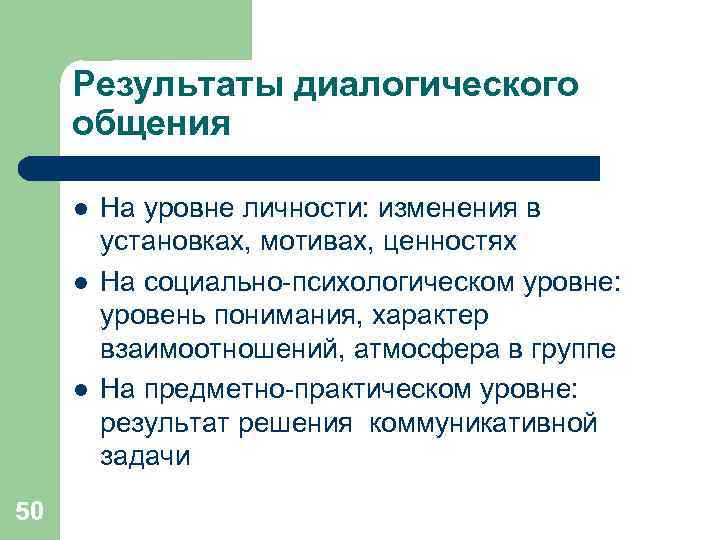 Результаты диалогического общения

- На уровне личности: изменения в установках, мотивах, ценностях
- На социально-психологическом уровне: уровень понимания, характер взаимоотношений, атмосфера в группе
- На предметно-практическом уровне: результат решения коммуникативной задачи

50